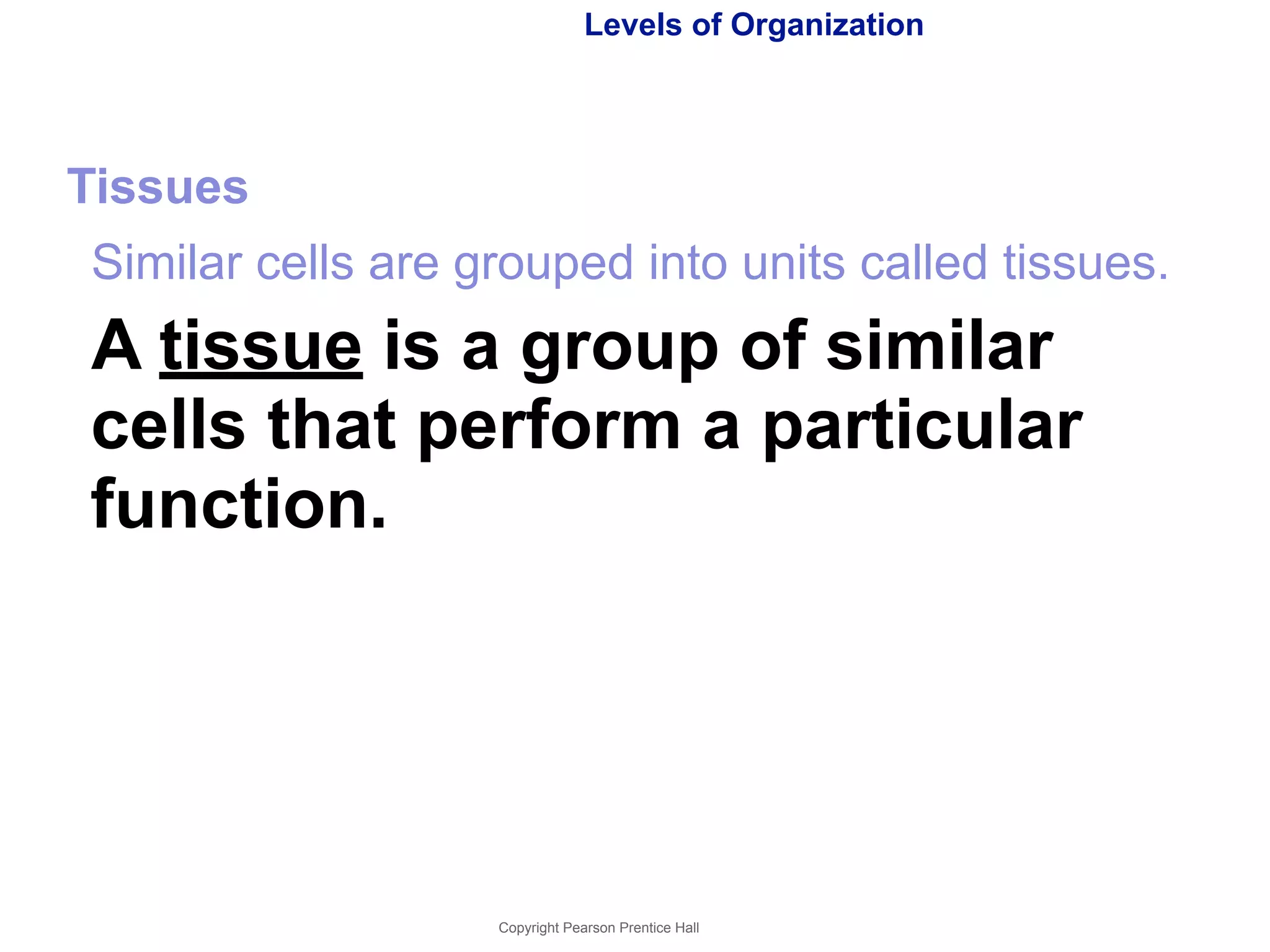 Levels of Organization

Tissues

Similar cells are grouped into units called tissues.

A tissue is a group of similar cells that perform a particular function.

Copyright Pearson Prentice Hall